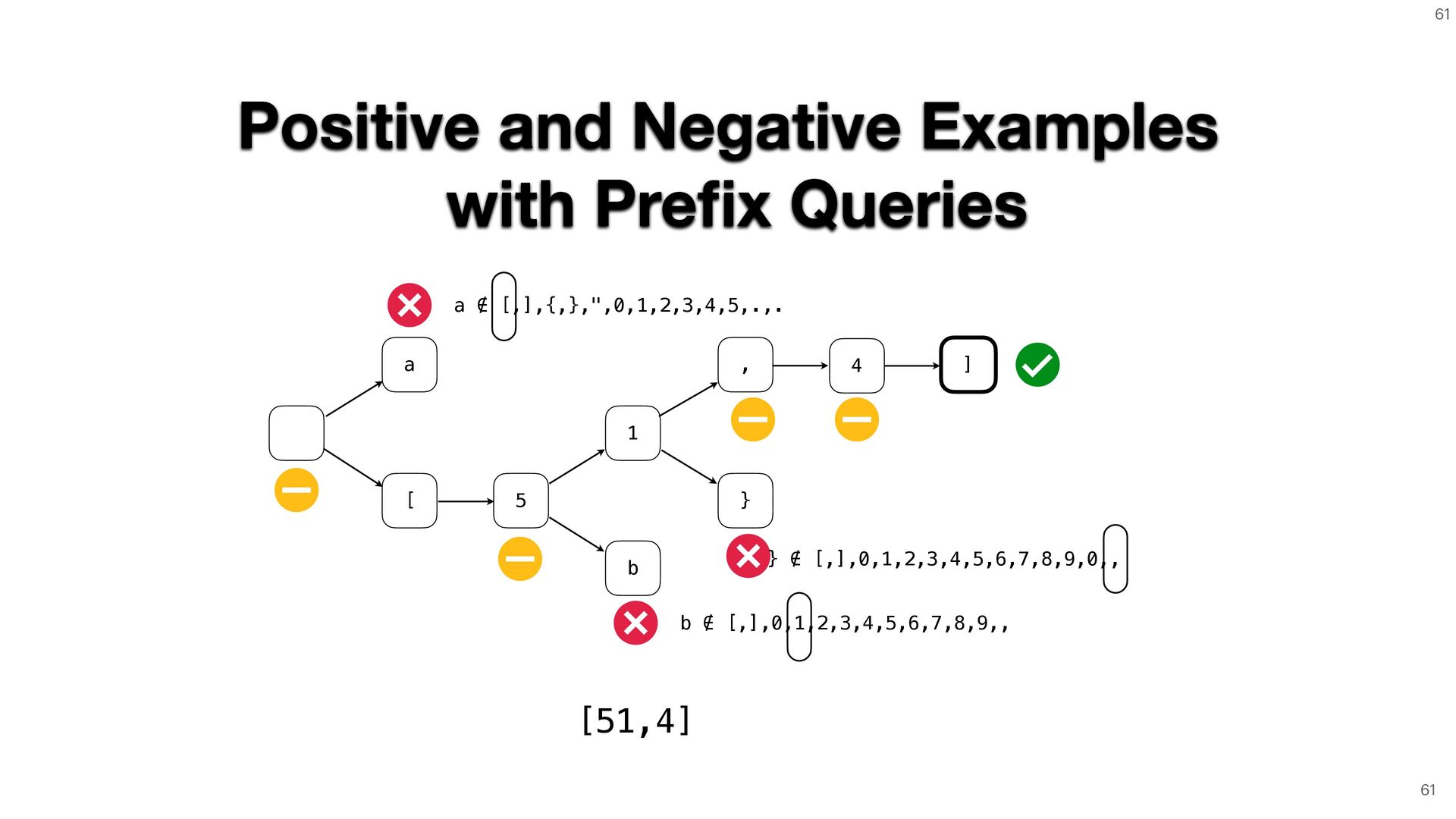 61

Positive and Negative Examples with Prefix Queries

a ∉ [,],{,},",0,1,2,3,4,5,.,.

a

,

4

]

1

[

5

}

b

} ∉ [,],0,1,2,3,4,5,6,7,8,9,0,,

b ∉ [,],0,1,2,3,4,5,6,7,8,9,,

[51,4]

61